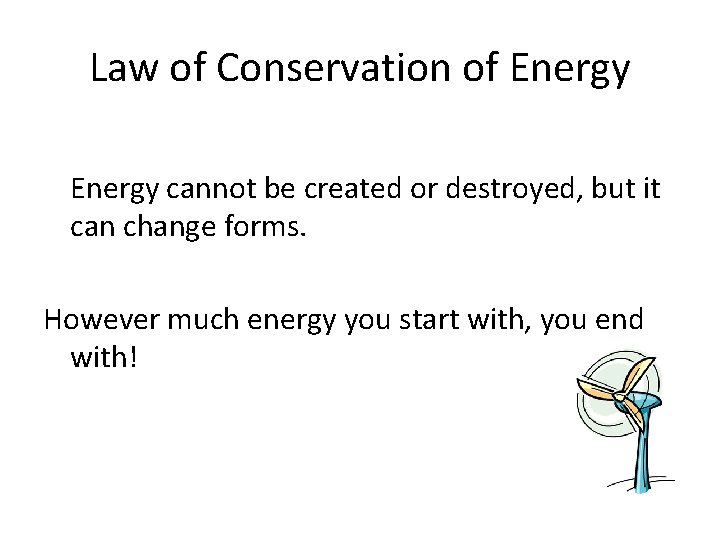 Law of Conservation of Energy

Energy cannot be created or destroyed, but it can change forms.

However much energy you start with, you end with!